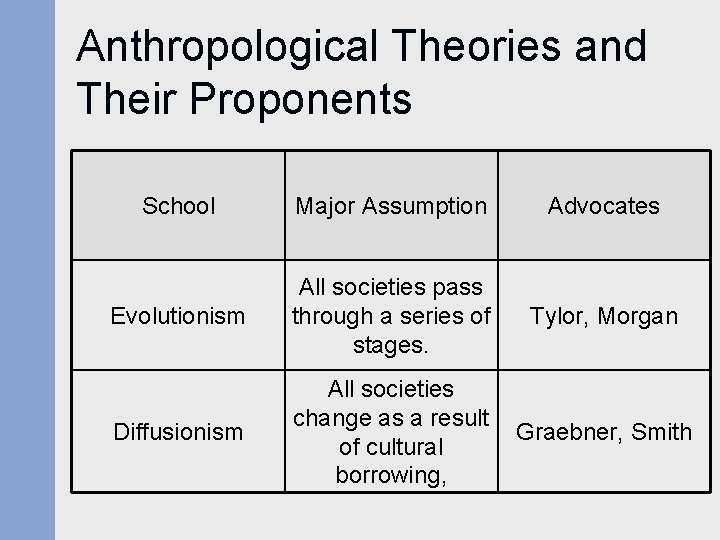 Anthropological Theories and Their Proponents

| School | Major Assumption | Advocates |
|---|---|---|
| Evolutionism | All societies pass through a series of stages. | Tylor, Morgan |
| Diffusionism | All societies change as a result of cultural borrowing, | Graebner, Smith |